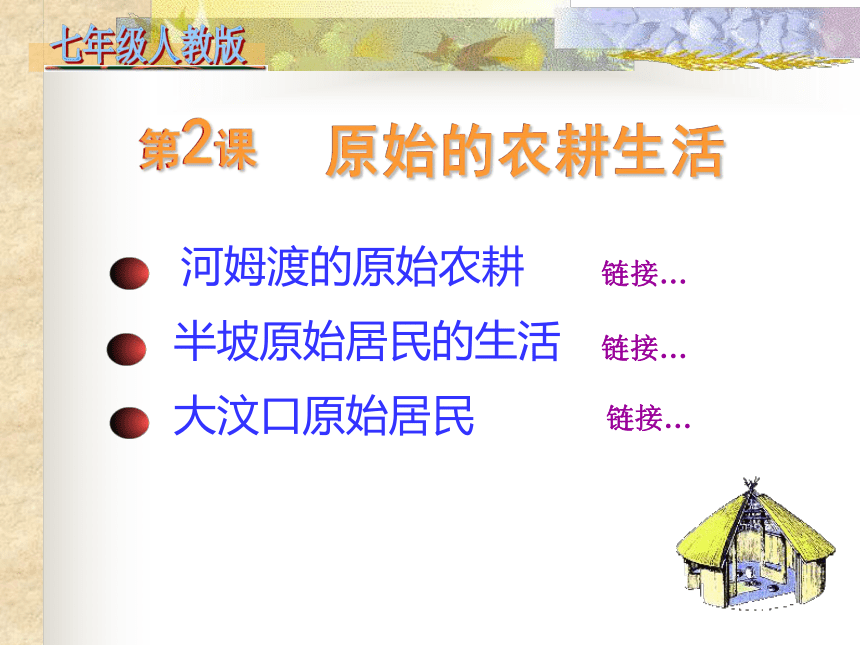 七年级人教版

第2课　原始的农耕生活

河姆渡的原始农耕　链接…

半坡原始居民的生活　链接…

大汶口原始居民　链接…